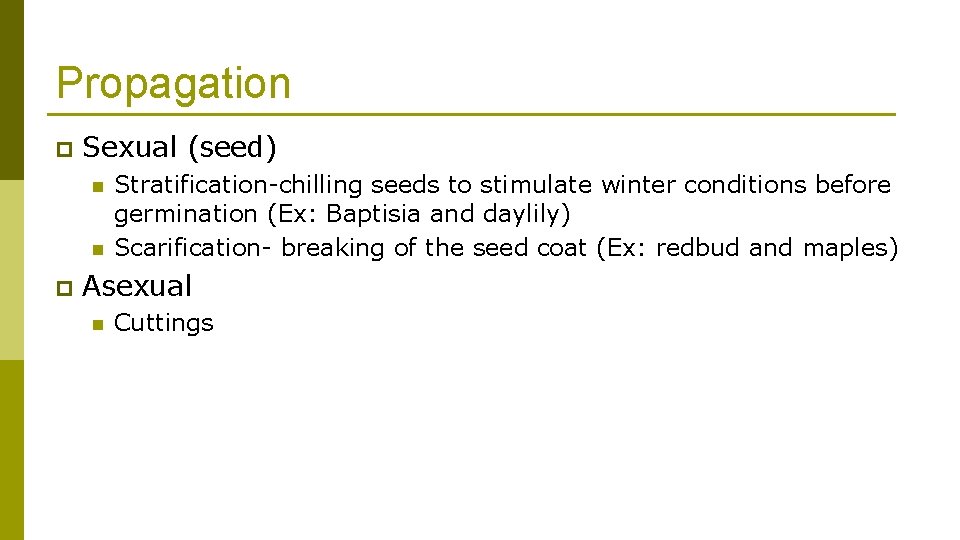 Propagation

Sexual (seed)

Stratification-chilling seeds to stimulate winter conditions before germination (Ex: Baptisia and daylily)

Scarification- breaking of the seed coat (Ex: redbud and maples)

Asexual

Cuttings